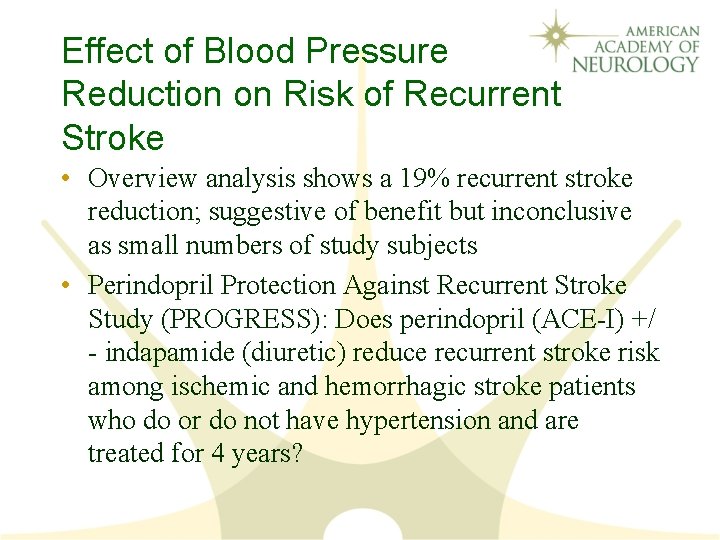 AMERICAN ACADEMY OF NEUROLOGY

Effect of Blood Pressure Reduction on Risk of Recurrent Stroke

• Overview analysis shows a 19% recurrent stroke reduction; suggestive of benefit but inconclusive as small numbers of study subjects

• Perindopril Protection Against Recurrent Stroke Study (PROGRESS): Does perindopril (ACE-I) +/- indapamide (diuretic) reduce recurrent stroke risk among ischemic and hemorrhagic stroke patients who do or do not have hypertension and are treated for 4 years?